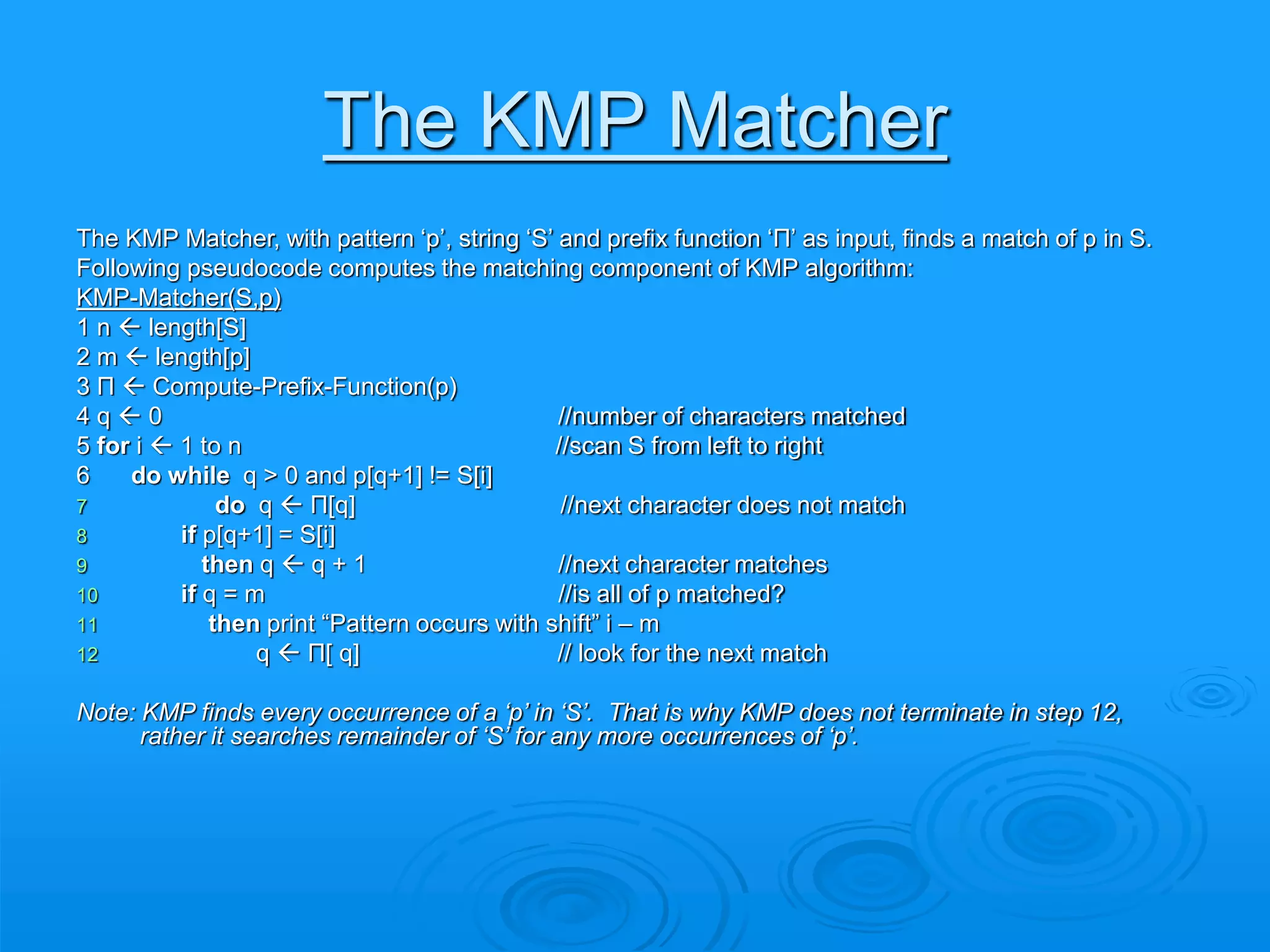 The KMP Matcher

The KMP Matcher, with pattern ‘p’, string ‘S’ and prefix function ‘Π’ as input, finds a match of p in S.
Following pseudocode computes the matching component of KMP algorithm:
KMP-Matcher(S,p)
1 n ← length[S]
2 m ← length[p]
3 Π ← Compute-Prefix-Function(p)
4 q ← 0 //number of characters matched
5 for i ← 1 to n //scan S from left to right
6 do while q > 0 and p[q+1] != S[i]
7 do q ← Π[q] //next character does not match
8 if p[q+1] = S[i]
9 then q ← q + 1 //next character matches
10 if q = m //is all of p matched?
11 then print “Pattern occurs with shift” i – m
12 q ← Π[ q] // look for the next match

Note: KMP finds every occurrence of a ‘p’ in ‘S’. That is why KMP does not terminate in step 12, rather it searches remainder of ‘S’ for any more occurrences of ‘p’.